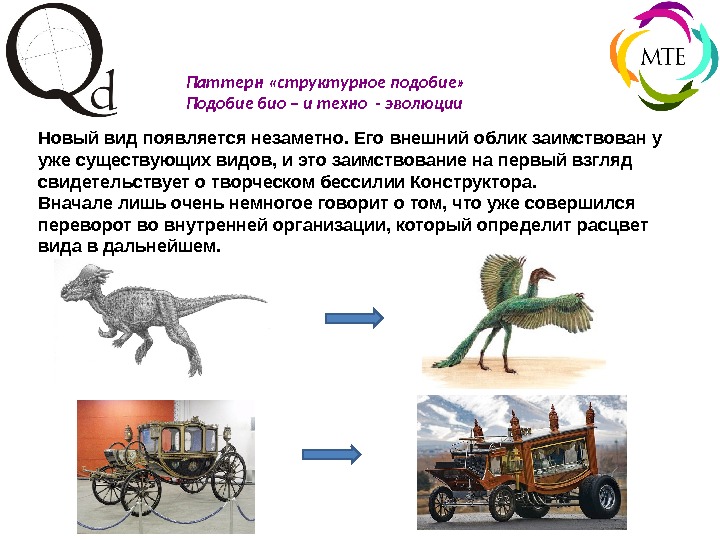 Qd

MTE

Паттерн «структурное подобие»
Подобие био – и техно - эволюции

Новый вид появляется незаметно. Его внешний облик заимствован у уже существующих видов, и это заимствование на первый взгляд свидетельствует о творческом бессилии Конструктора.
Вначале лишь очень немногое говорит о том, что уже совершился переворот во внутренней организации, который определит расцвет вида в дальнейшем.